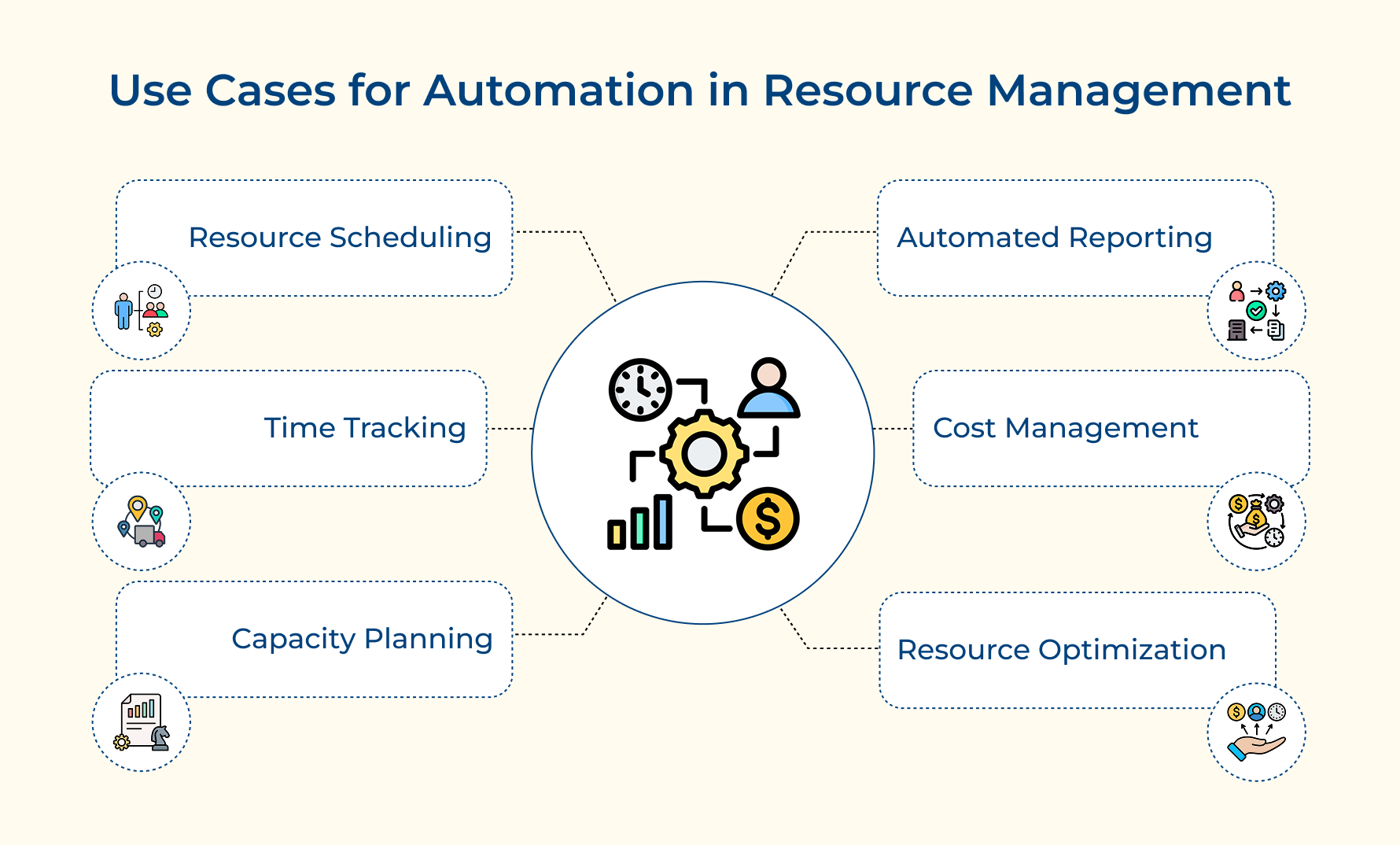 Use Cases for Automation in Resource Management

Resource Scheduling

Time Tracking

Capacity Planning

Automated Reporting

Cost Management

Resource Optimization